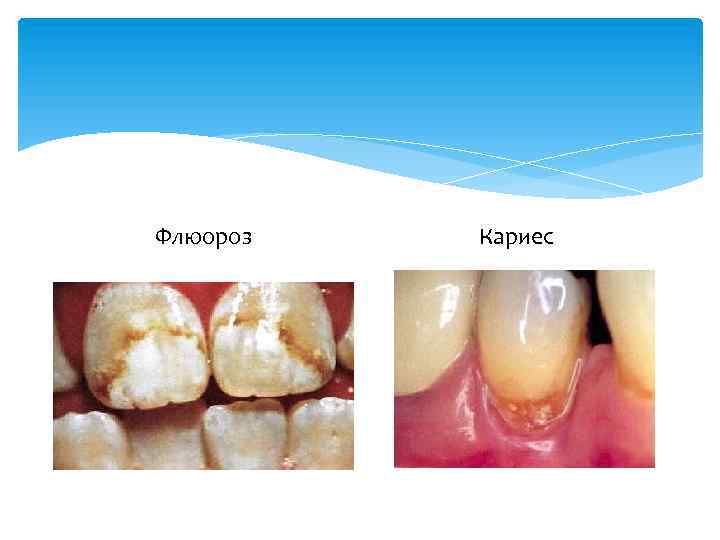 Флюороз

Кариес